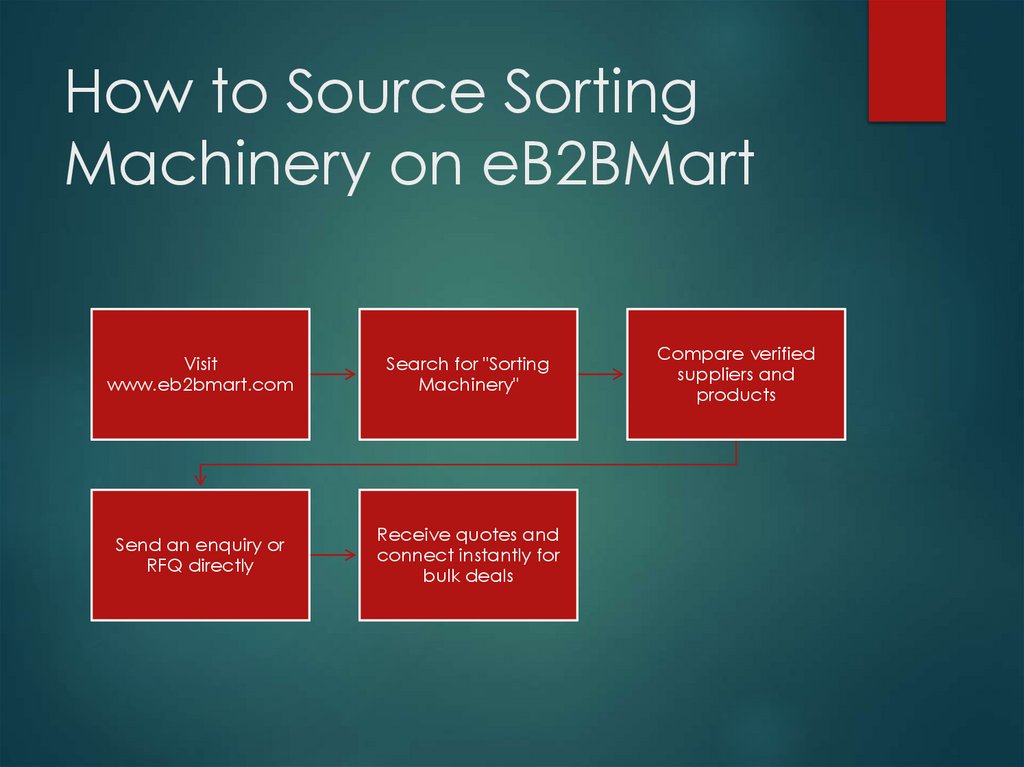 How to Source Sorting Machinery on eB2BMart

Visit www.eb2bmart.com

Search for "Sorting Machinery"

Compare verified suppliers and products

Send an enquiry or RFQ directly

Receive quotes and connect instantly for bulk deals